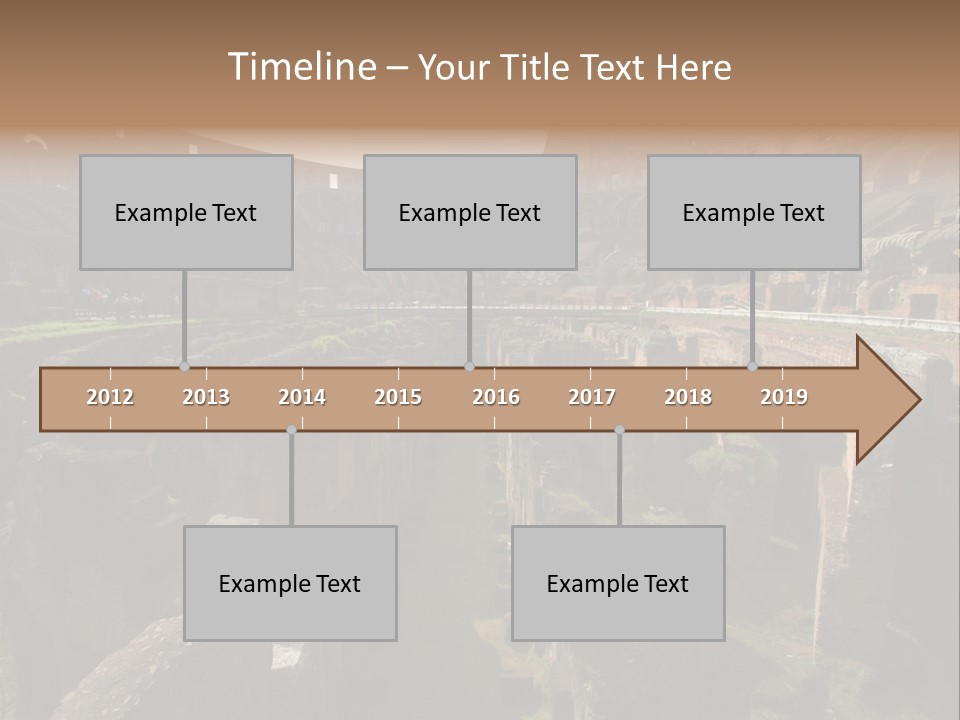 Timeline – Your Title Text Here

Example Text

Example Text

Example Text

2012 2013 2014 2015 2016 2017 2018 2019

Example Text

Example Text